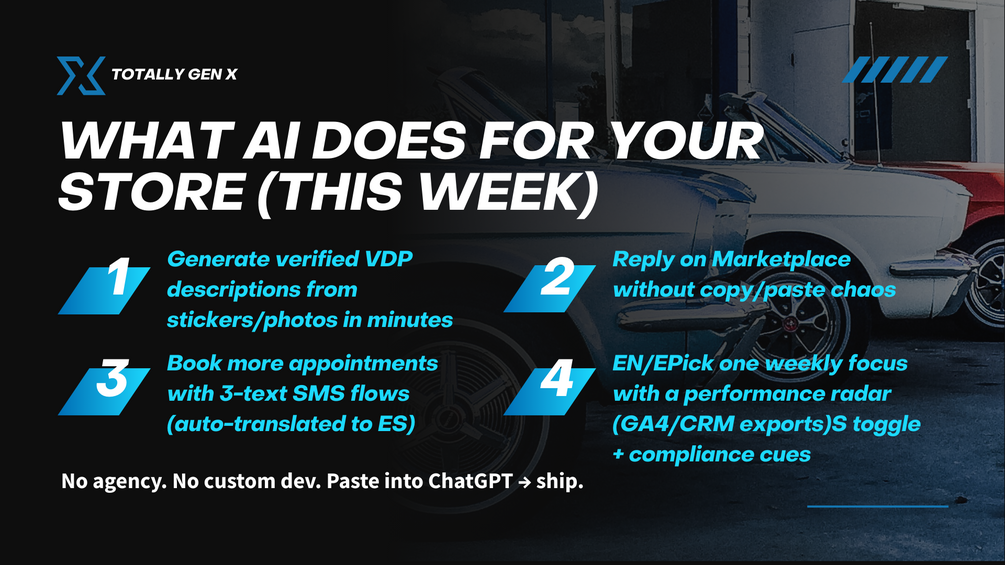 TOTALLY GEN X

WHAT AI DOES FOR YOUR STORE (THIS WEEK)

1 Generate verified VDP descriptions from stickers/photos in minutes

2 Reply on Marketplace without copy/paste chaos

3 Book more appointments with 3-text SMS flows (auto-translated to ES)

4 EN/EPick one weekly focus with a performance radar (GA4/CRM exports)S toggle + compliance cues

No agency. No custom dev. Paste into ChatGPT → ship.